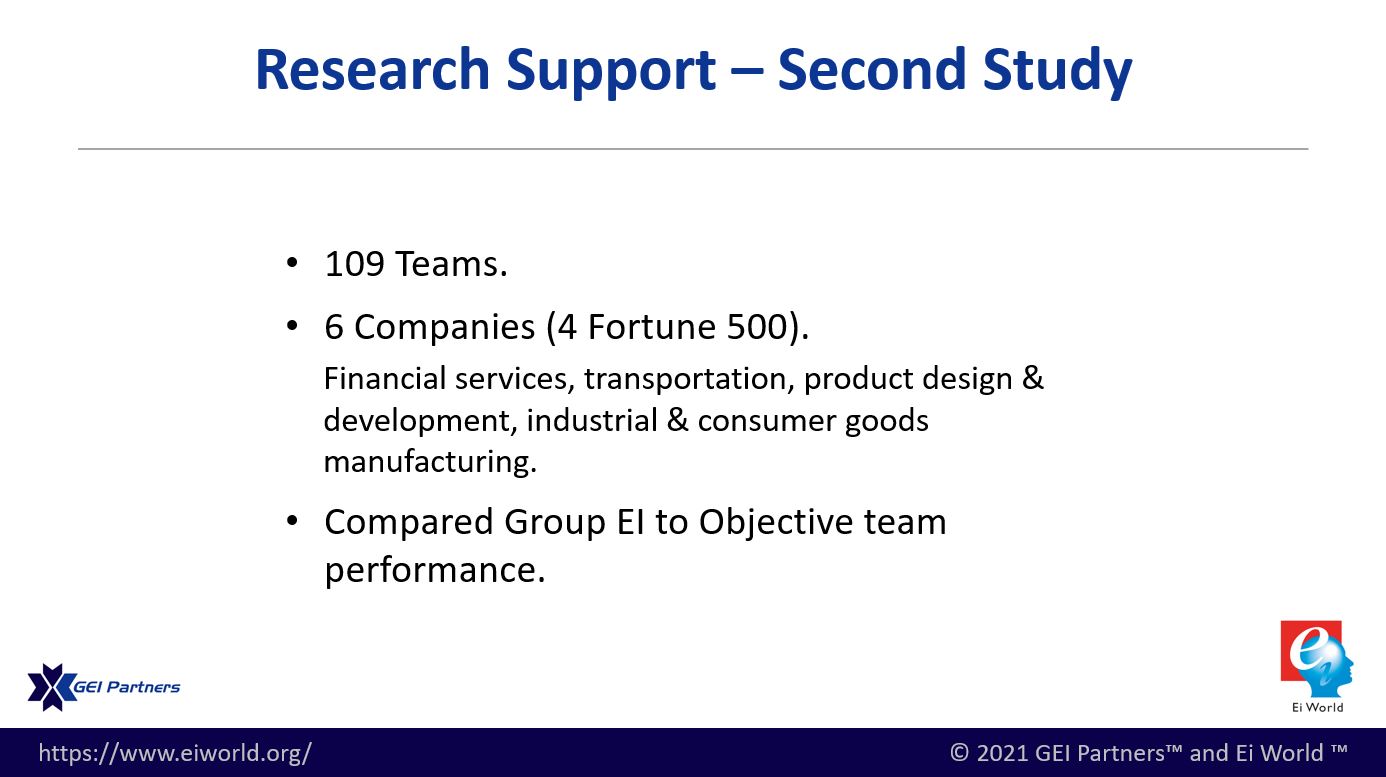 Research Support – Second Study

• 109 Teams.

• 6 Companies (4 Fortune 500).

Financial services, transportation, product design & development, industrial & consumer goods manufacturing.

• Compared Group EI to Objective team performance.

GEI Partners

Ei World

https://www.eiworld.org/

© 2021 GEI Partners™ and Ei World ™